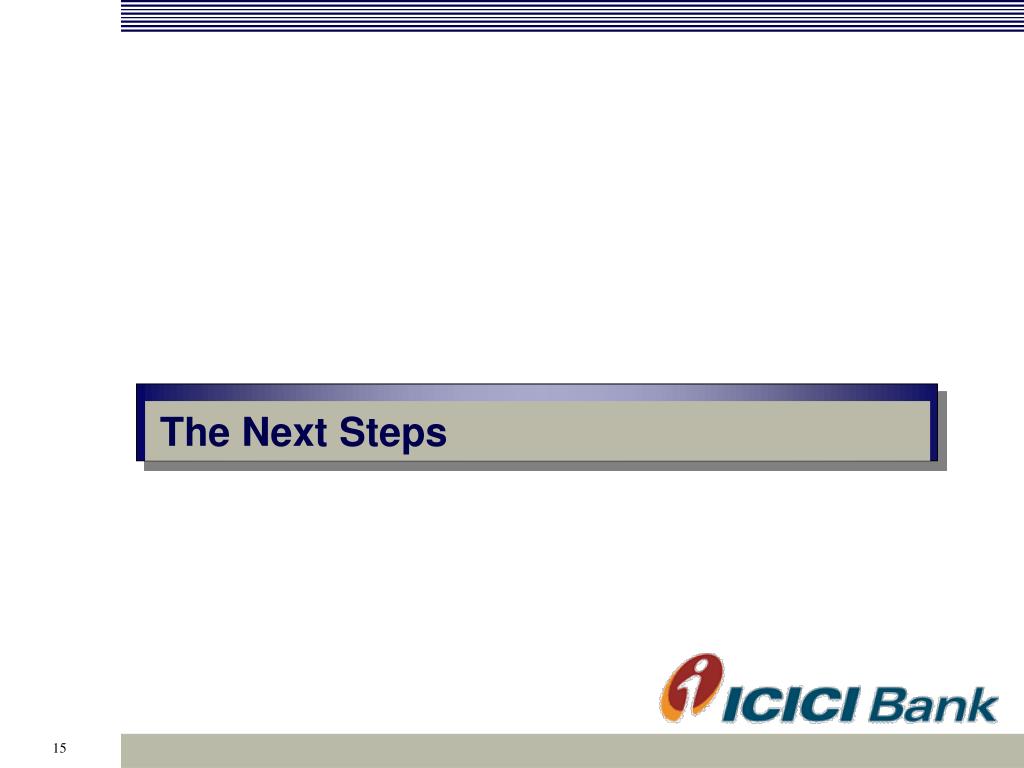 The Next Steps

ICICI Bank

15